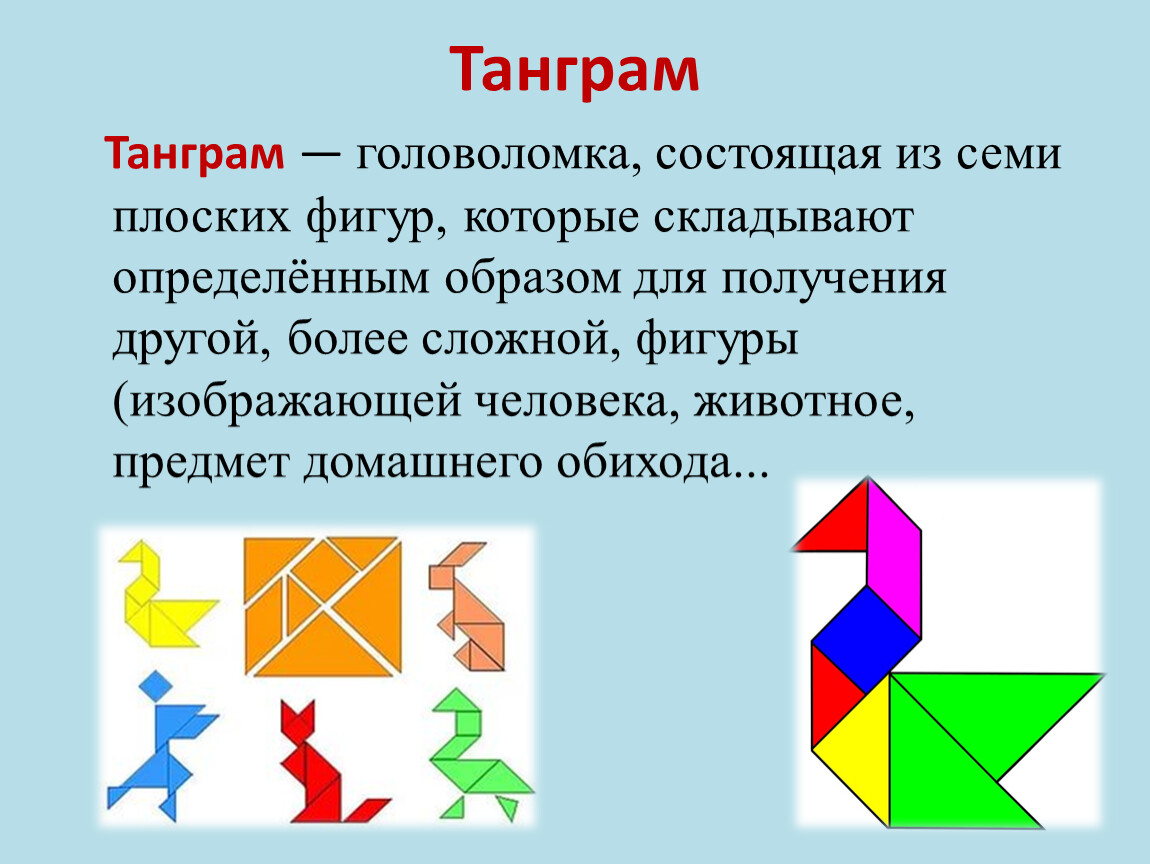 Танграм

Танграм — головоломка, состоящая из семи плоских фигур, которые складывают определённым образом для получения другой, более сложной, фигуры (изображающей человека, животное, предмет домашнего обихода...